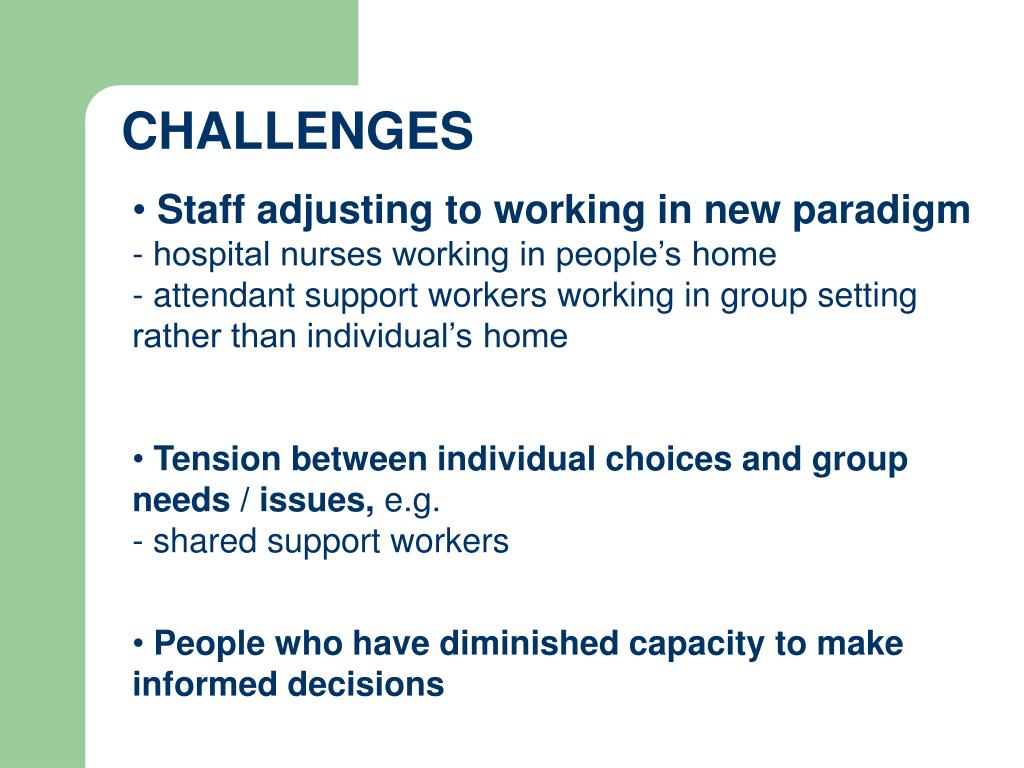 CHALLENGES

• Staff adjusting to working in new paradigm
- hospital nurses working in people’s home
- attendant support workers working in group setting rather than individual’s home

• Tension between individual choices and group needs / issues, e.g.
- shared support workers

• People who have diminished capacity to make informed decisions